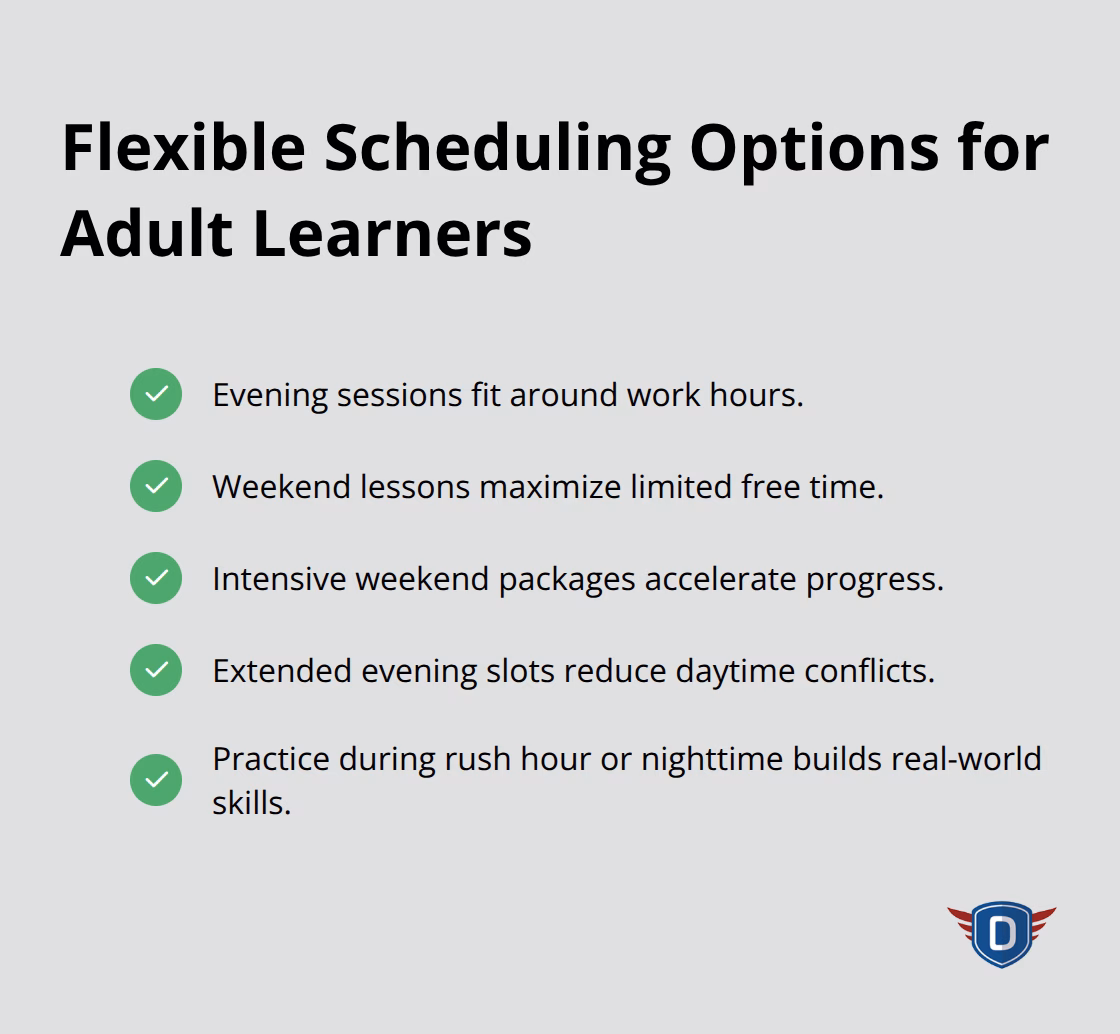 Flexible Scheduling Options for Adult Learners

Evening sessions fit around work hours.

Weekend lessons maximize limited free time.

Intensive weekend packages accelerate progress.

Extended evening slots reduce daytime conflicts.

Practice during rush hour or nighttime builds real-world skills.

D